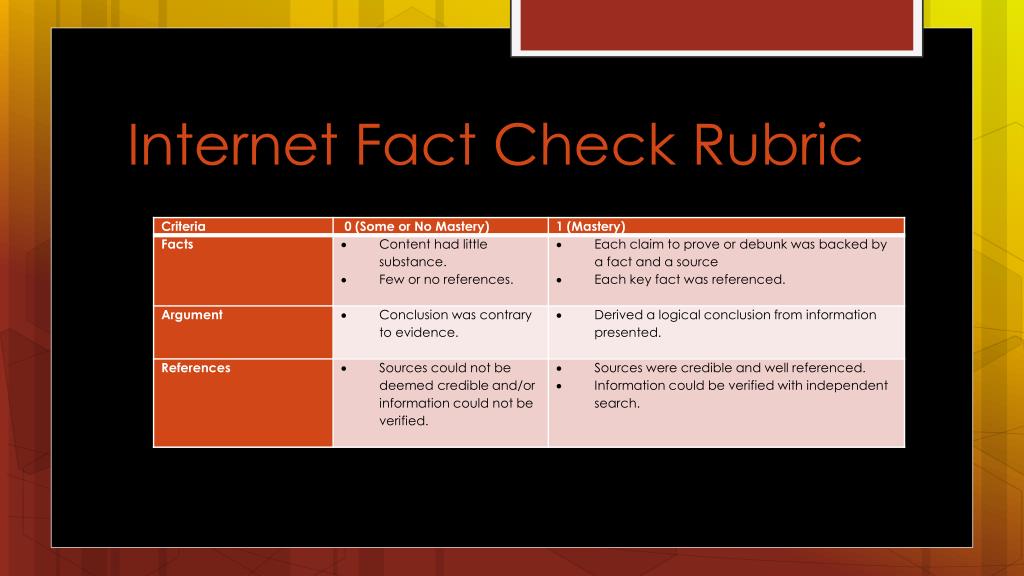 Internet Fact Check Rubric

| Criteria | 0 (Some or No Mastery) | 1 (Mastery) |
|---|---|---|
| Facts | • Content had little substance. • Few or no references. | • Each claim to prove or debunk was backed by a fact and a source • Each key fact was referenced. |
| Argument | • Conclusion was contrary to evidence. | • Derived a logical conclusion from information presented. |
| References | • Sources could not be deemed credible and/or information could not be verified. | • Sources were credible and well referenced. • Information could be verified with independent search. |